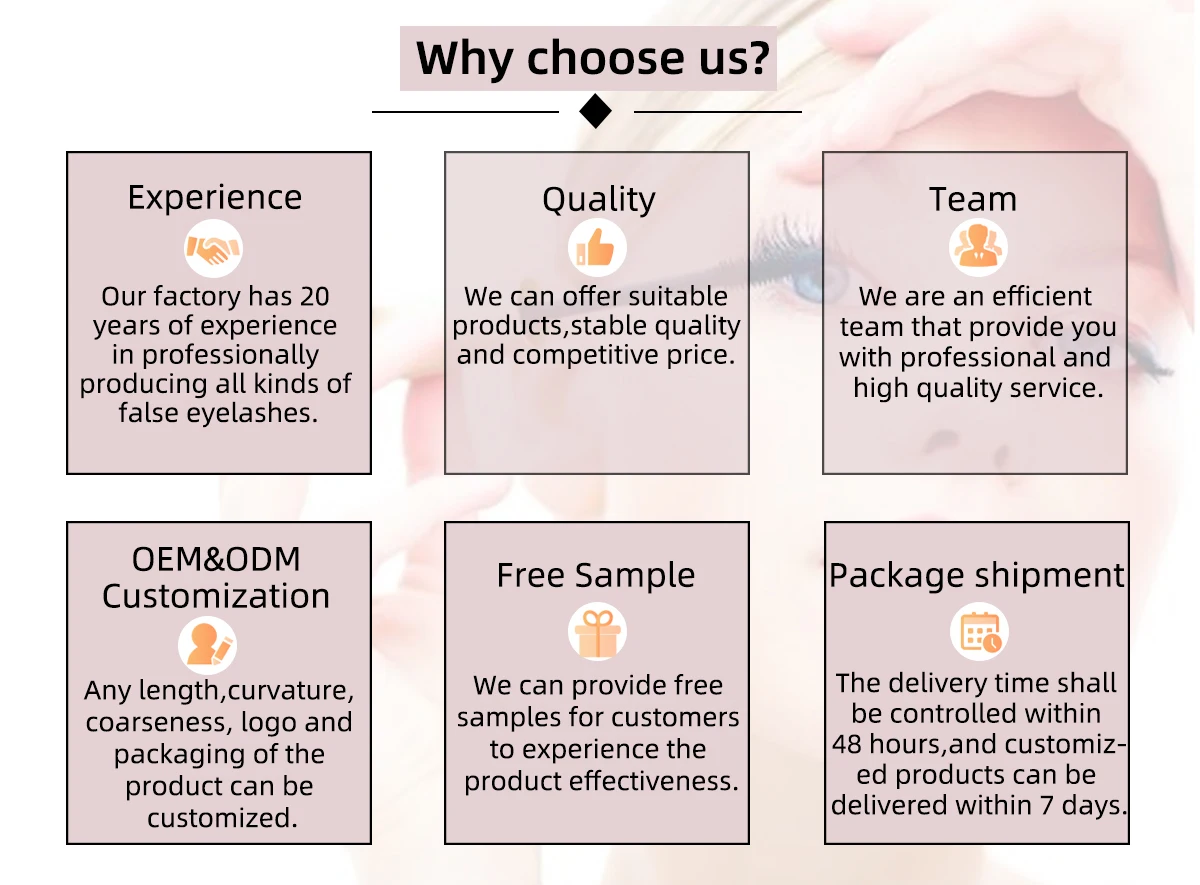 Why choose us?

Experience

Our factory has 20 years of experience in professionally producing all kinds of false eyelashes.

Quality

We can offer suitable products,stable quality and competitive price.

Team

We are an efficient team that provide you with professional and high quality service.

OEM&ODM Customization

Any length,curvature, coarseness, logo and packaging of the product can be customized.

Free Sample

We can provide free samples for customers to experience the product effectiveness.

Package shipment

The delivery time shall be controlled within 48 hours,and customized products can be delivered within 7 days.